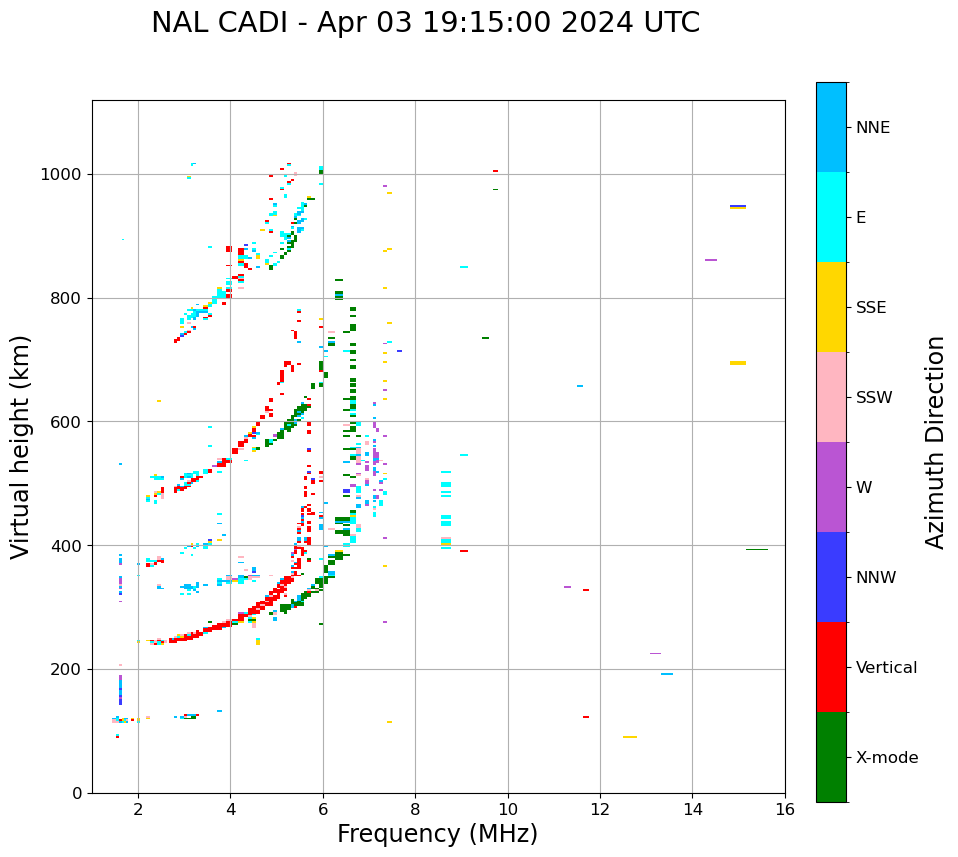 NAL CADI - Apr 03 19:15:00 2024 UTC

Virtual height (km)

1000
800
600
400
200
0

2
4
6
8
10
12
14
16

Frequency (MHz)

NNE
E
SSE
SSW
W
NNW
Vertical
X-mode

Azimuth Direction